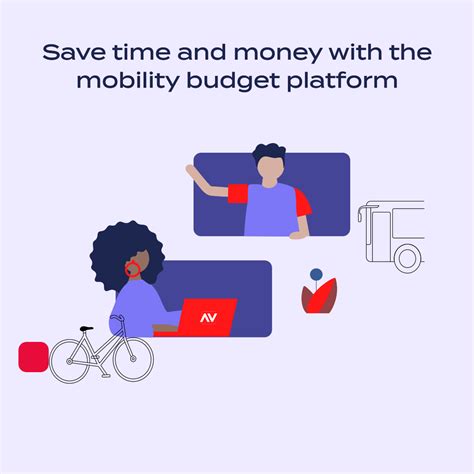 Save time and money with the mobility budget platform

AV